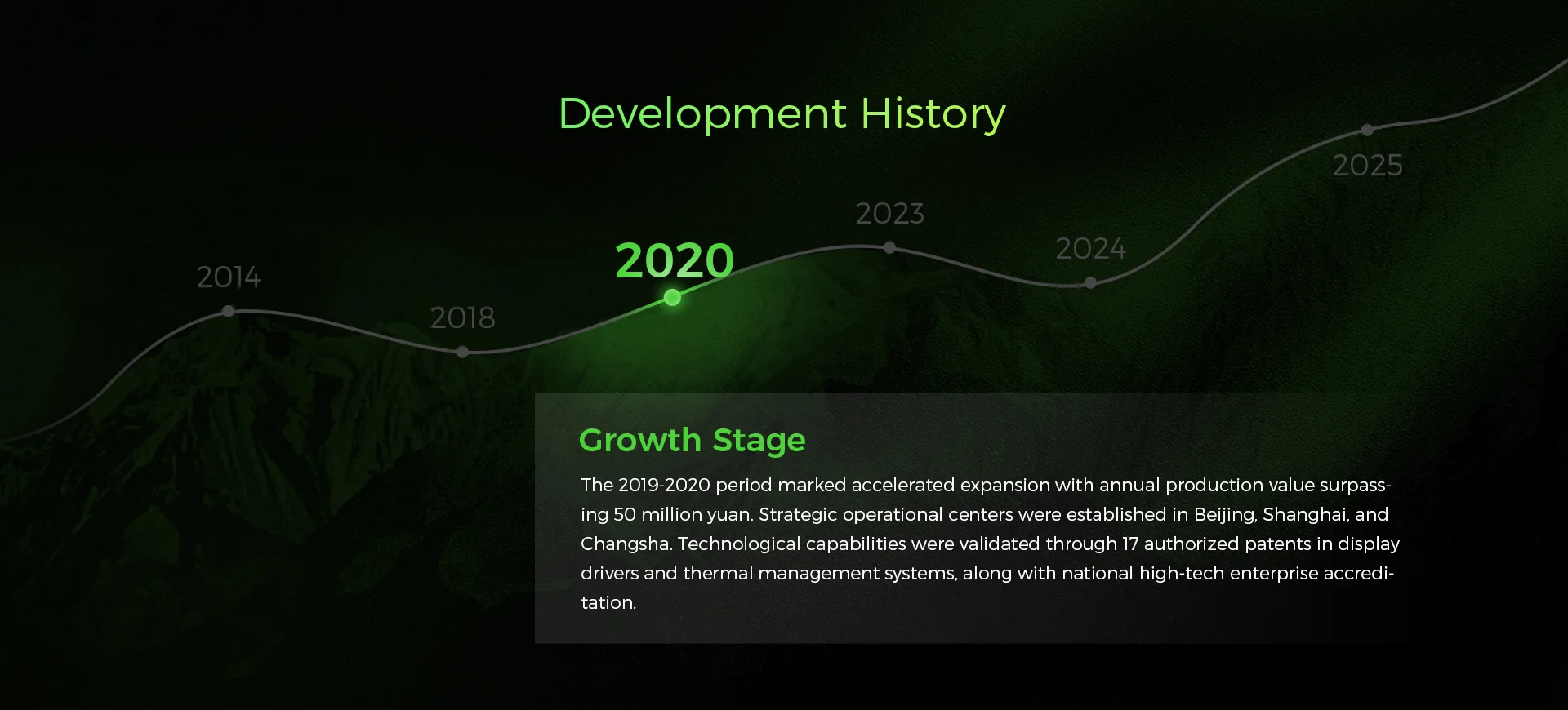 Development History

2014

2018

2020

2023

2024

2025

Growth Stage

The 2019-2020 period marked accelerated expansion with annual production value surpassing 50 million yuan. Strategic operational centers were established in Beijing, Shanghai, and Changsha. Technological capabilities were validated through 17 authorized patents in display drivers and thermal management systems, along with national high-tech enterprise accreditation.